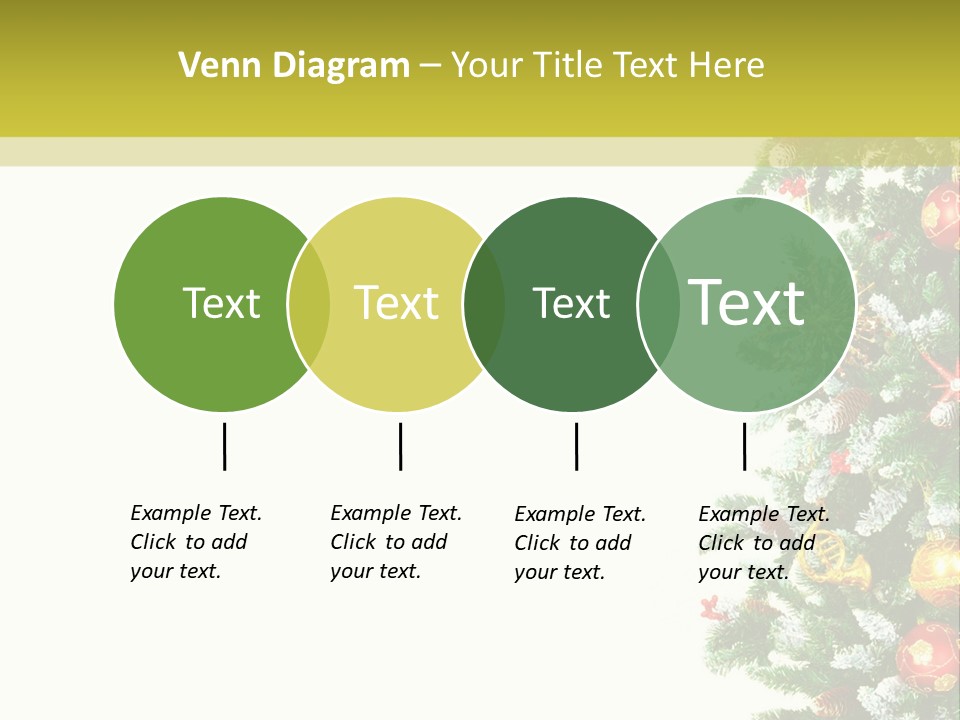 Venn Diagram – Your Title Text Here

Text

Text

Text

Text

Example Text. Click to add your text.

Example Text. Click to add your text.

Example Text. Click to add your text.

Example Text. Click to add your text.